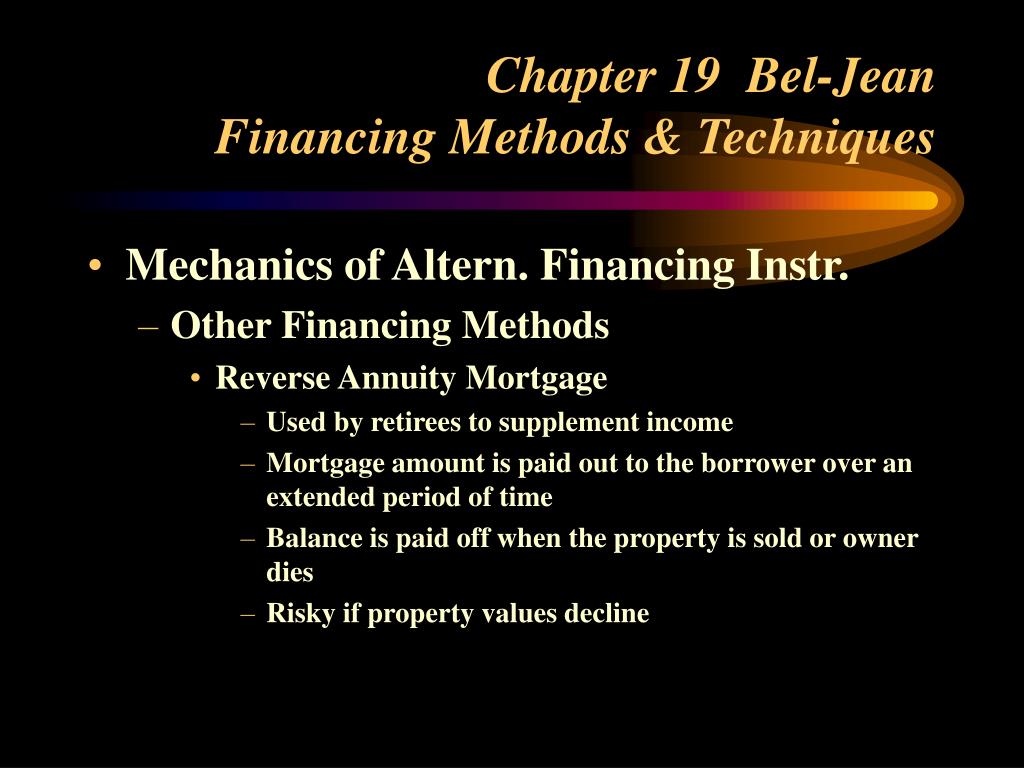 Chapter 19  Bel-Jean
Financing Methods & Techniques

• Mechanics of Altern. Financing Instr.
– Other Financing Methods
• Reverse Annuity Mortgage
– Used by retirees to supplement income
– Mortgage amount is paid out to the borrower over an extended period of time
– Balance is paid off when the property is sold or owner dies
– Risky if property values decline